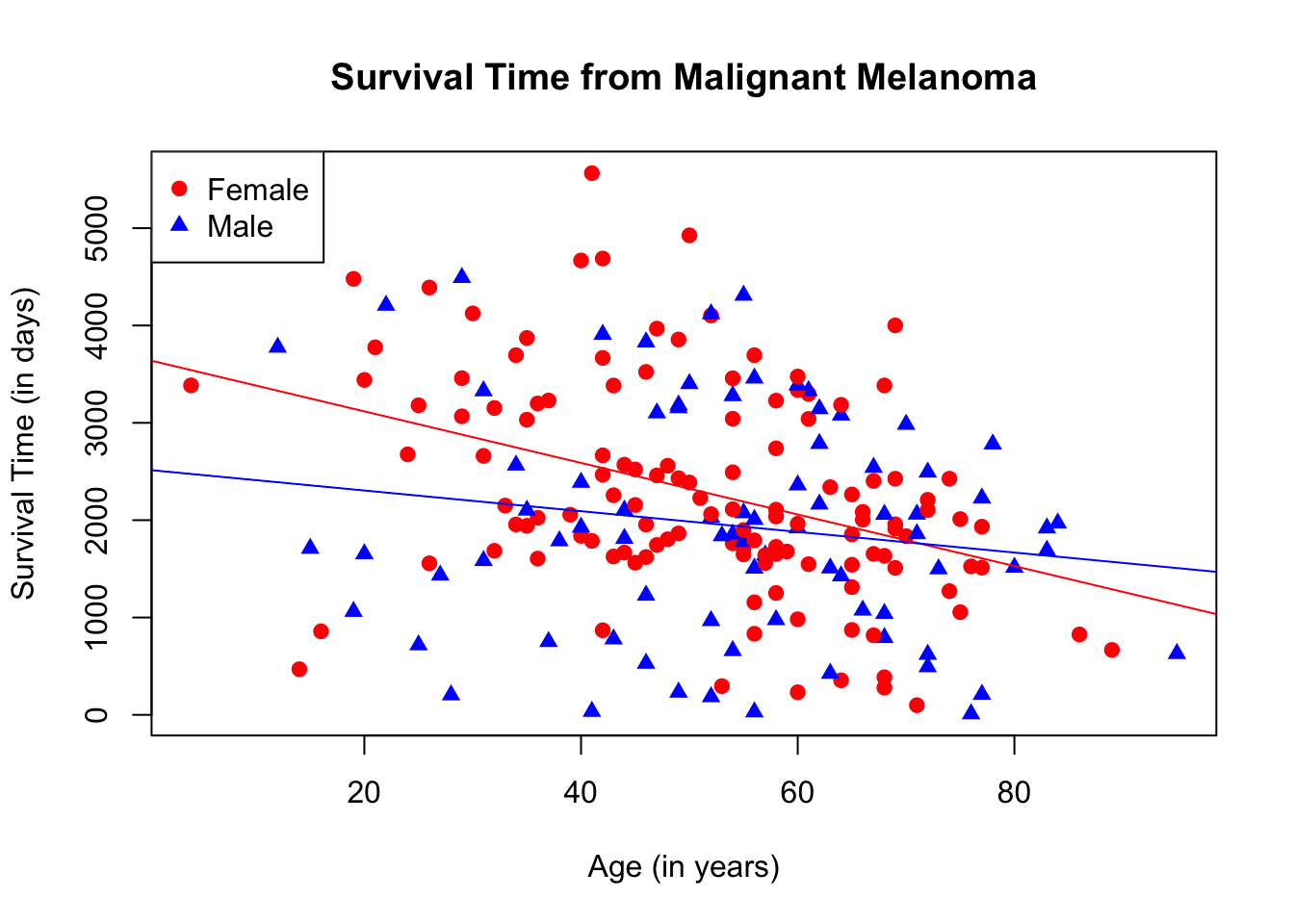 Survival Time from Malignant Melanoma

Female
Male

Survival Time (in days)

0
1000
2000
3000
4000
5000

20
40
60
80

Age (in years)